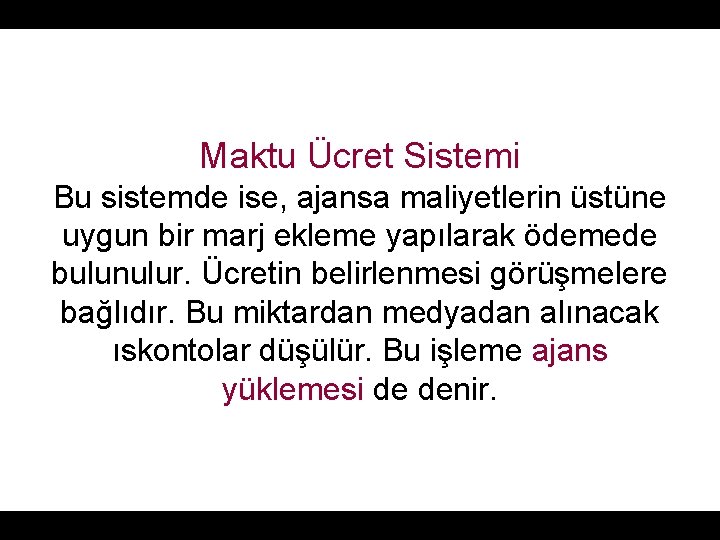 Maktu Ücret Sistemi

Bu sistemde ise, ajansa maliyetlerin üstüne uygun bir marj ekleme yapılarak ödemede bulunulur. Ücretin belirlenmesi görüşmelere bağlıdır. Bu miktardan medyadan alınacak ıskontolar düşülür. Bu işleme ajans yüklemesi de denir.